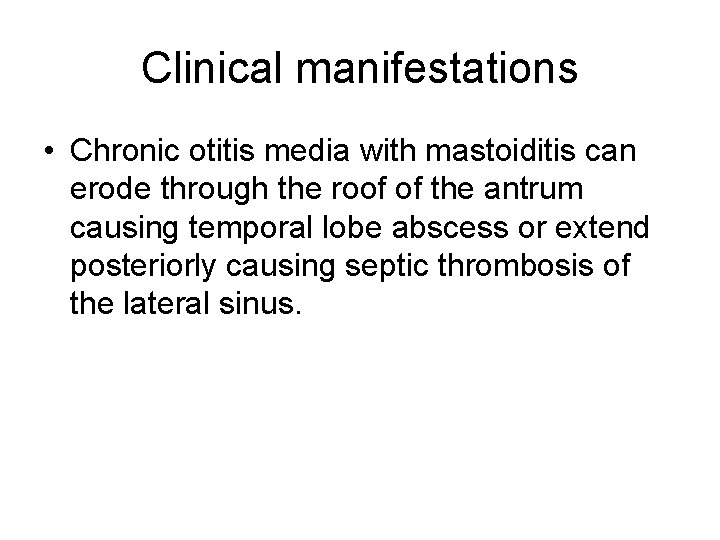 Clinical manifestations

• Chronic otitis media with mastoiditis can erode through the roof of the antrum causing temporal lobe abscess or extend posteriorly causing septic thrombosis of the lateral sinus.